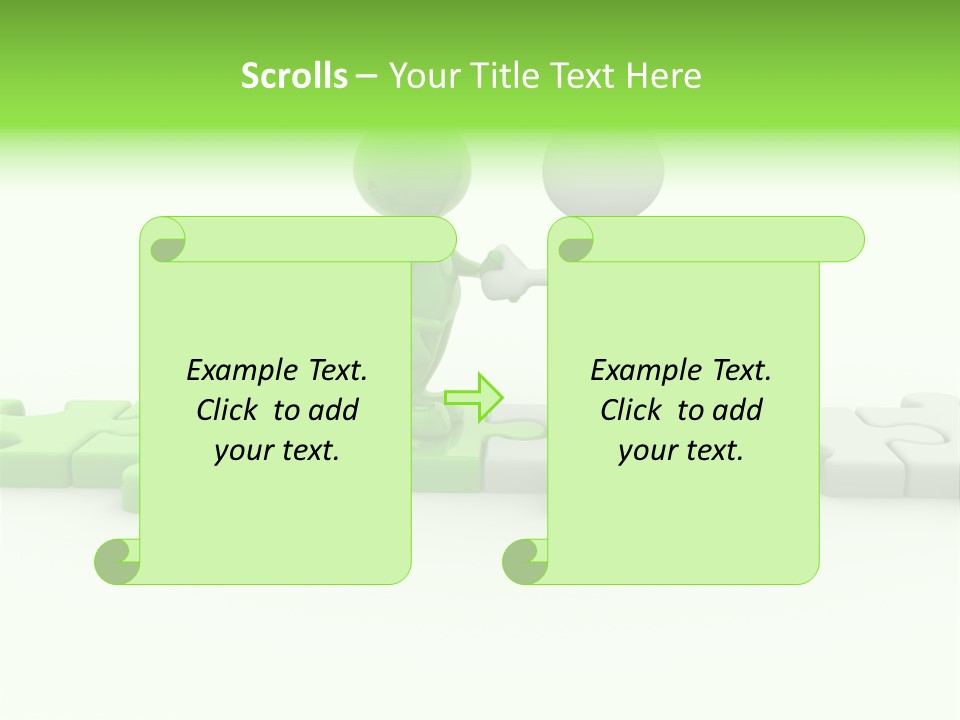 Scrolls – Your Title Text Here

Example Text. Click to add your text.

Example Text. Click to add your text.